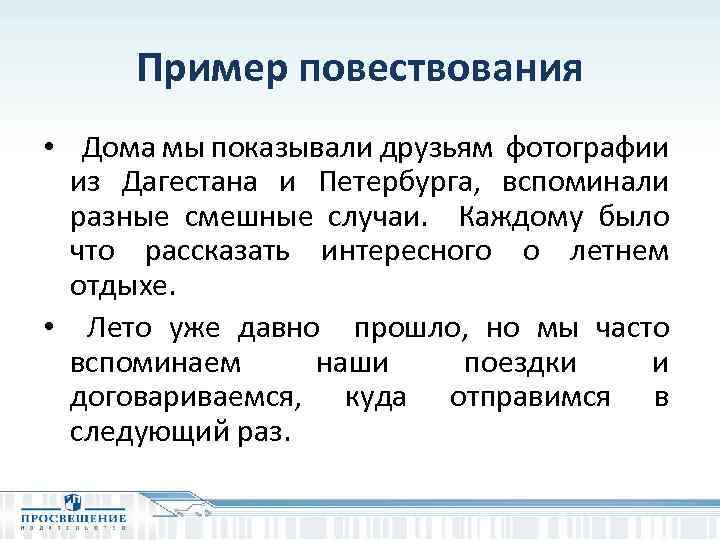 Пример повествования

• Дома мы показывали друзьям фотографии из Дагестана и Петербурга, вспоминали разные смешные случаи. Каждому было что рассказать интересного о летнем отдыхе.

• Лето уже давно прошло, но мы часто вспоминаем наши поездки и договариваемся, куда отправимся в следующий раз.

ПРОСВЕЩЕНИЕ
ИЗДАТЕЛЬСТВО